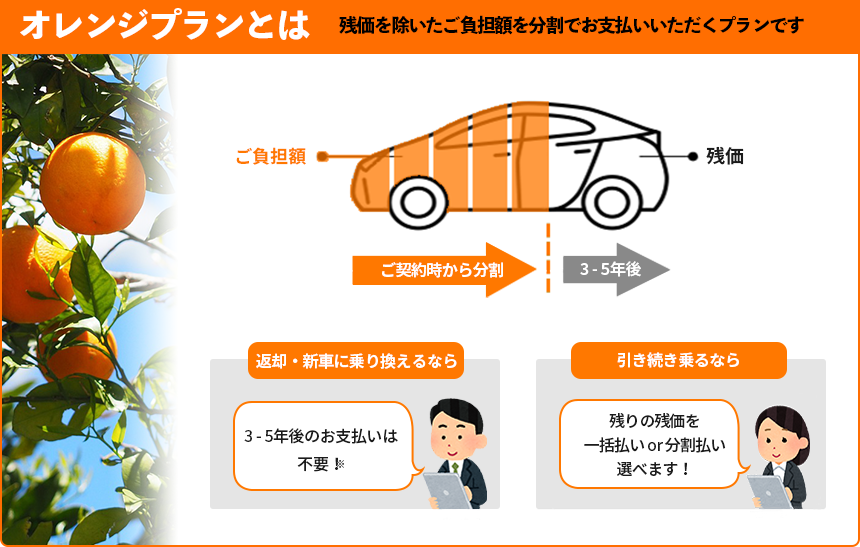 オレンジプランとは

残価を除いたご負担額を分割でお支払いいただくプランです

ご負担額

残価

ご契約時から分割

3 - 5年後

返却・新車に乗り換えるなら

3 - 5年後のお支払いは不要！※

引き続き乗るなら

残りの残価を一括払い or 分割払い選べます！